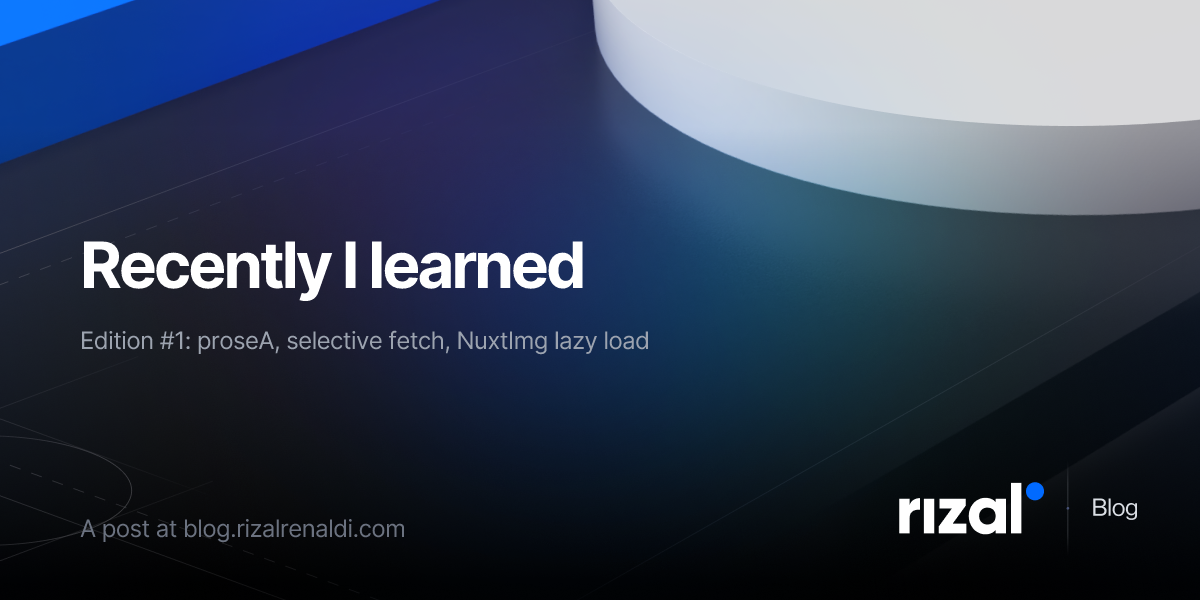 Recently I learned

Edition #1: proseA, selective fetch, NuxtImg lazy load

A post at blog.rizalrenaldi.com

rizal

Blog